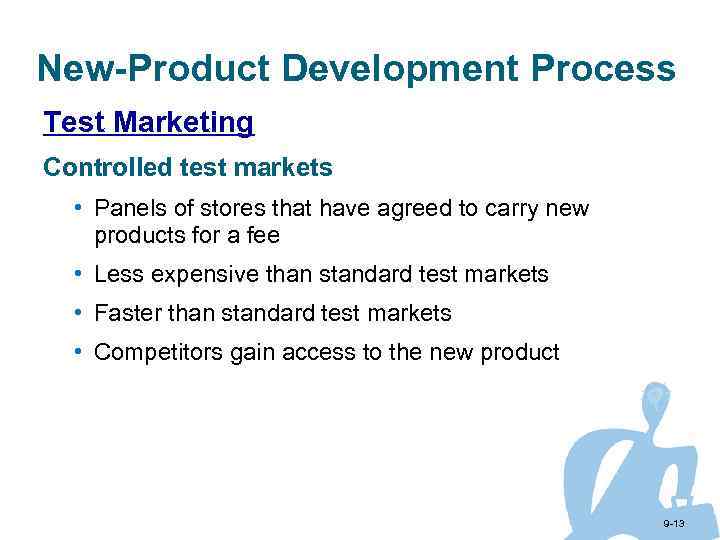 New-Product Development Process

Test Marketing

Controlled test markets

• Panels of stores that have agreed to carry new products for a fee

• Less expensive than standard test markets

• Faster than standard test markets

• Competitors gain access to the new product

9-13